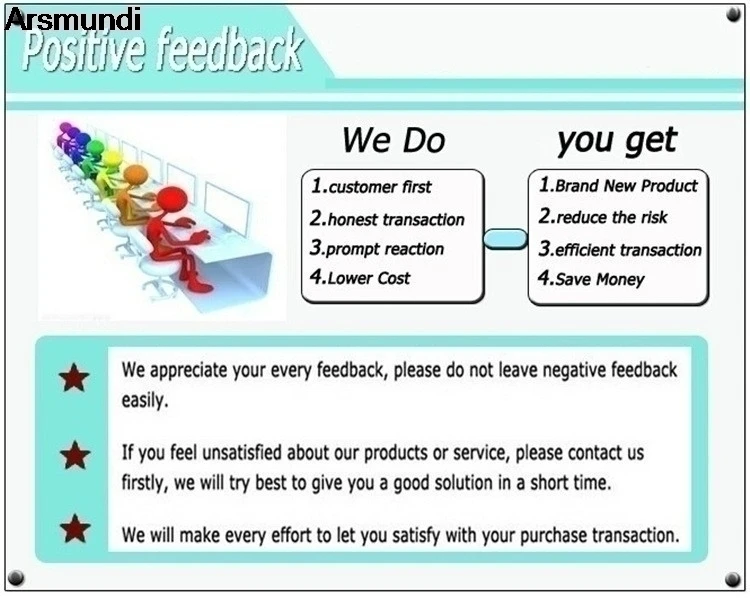 Arsmundi
Positive feedback

We Do

1.customer first
2.honest transaction
3.prompt reaction
4.Lower Cost

you get

1.Brand New Product
2.reduce the risk
3.efficient transaction
4.Save Money

We appreciate your every feedback, please do not leave negative feedback easily.

If you feel unsatisfied about our products or service, please contact us firstly, we will try best to give you a good solution in a short time.

We will make every effort to let you satisfy with your purchase transaction.